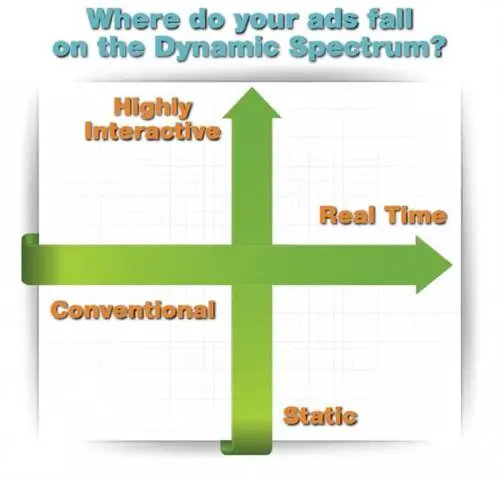 Where do your ads fall on the Dynamic Spectrum?

Highly Interactive

Real Time

Conventional

Static